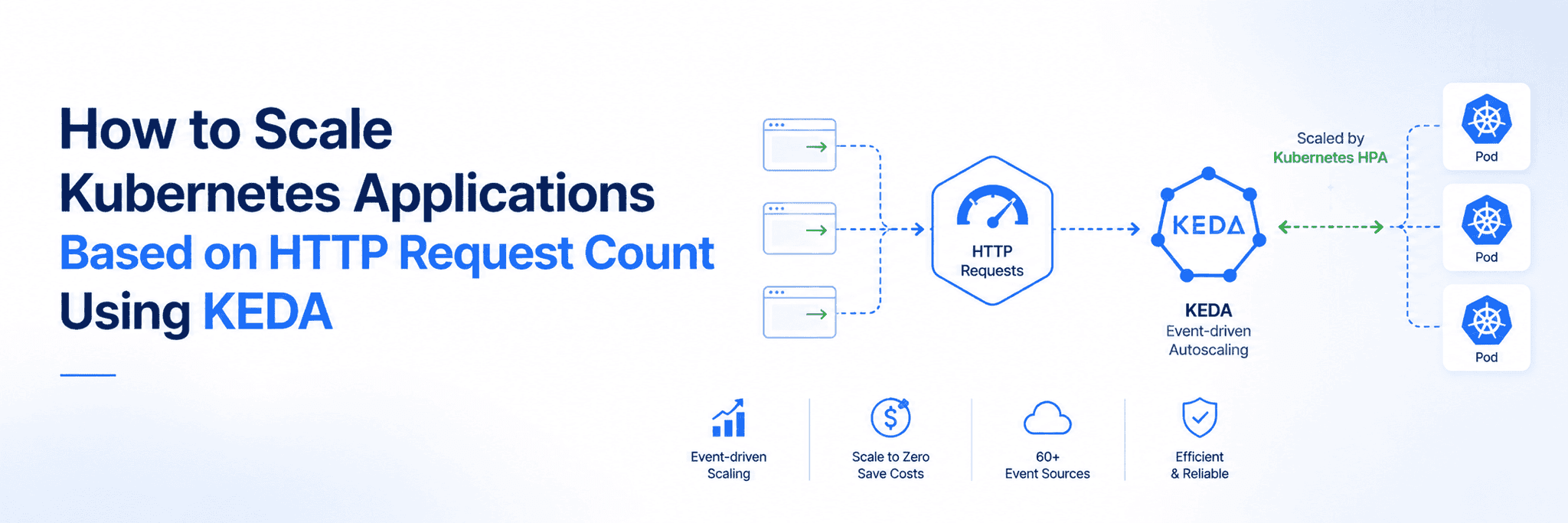 How to Scale Kubernetes Applications Based on HTTP Request Count Using KEDA

HTTP Requests

KEDA

KEDA
Event-driven Autoscaling

Scaled by
Kubernetes HPA

Pod

Pod

Pod

Event-driven Scaling

Scale to Zero
Save Costs

60+
Event Sources

Efficient
& Reliable